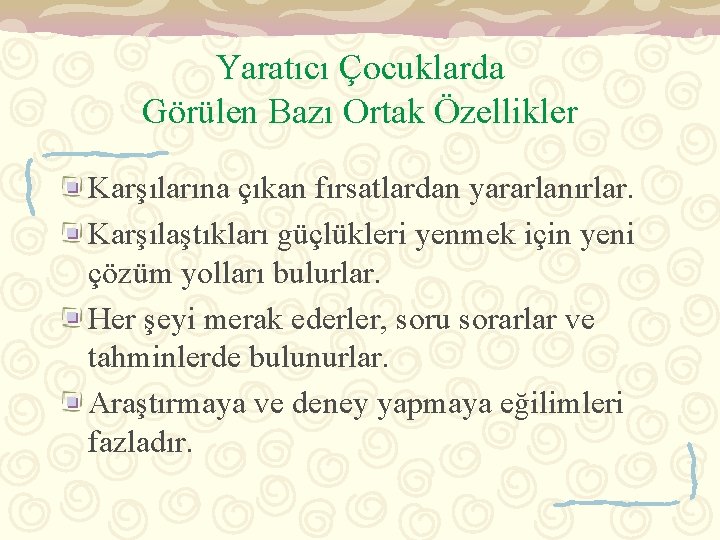 Yaratıcı Çocuklarda
Görülen Bazı Ortak Özellikler

Karşılarına çıkan fırsatlardan yararlanırlar.

Karşılaştıkları güçlükleri yenmek için yeni çözüm yolları bulurlar.

Her şeyi merak ederler, soru sorarlar ve tahminlerde bulunurlar.

Araştırmaya ve deney yapmaya eğilimleri fazladır.